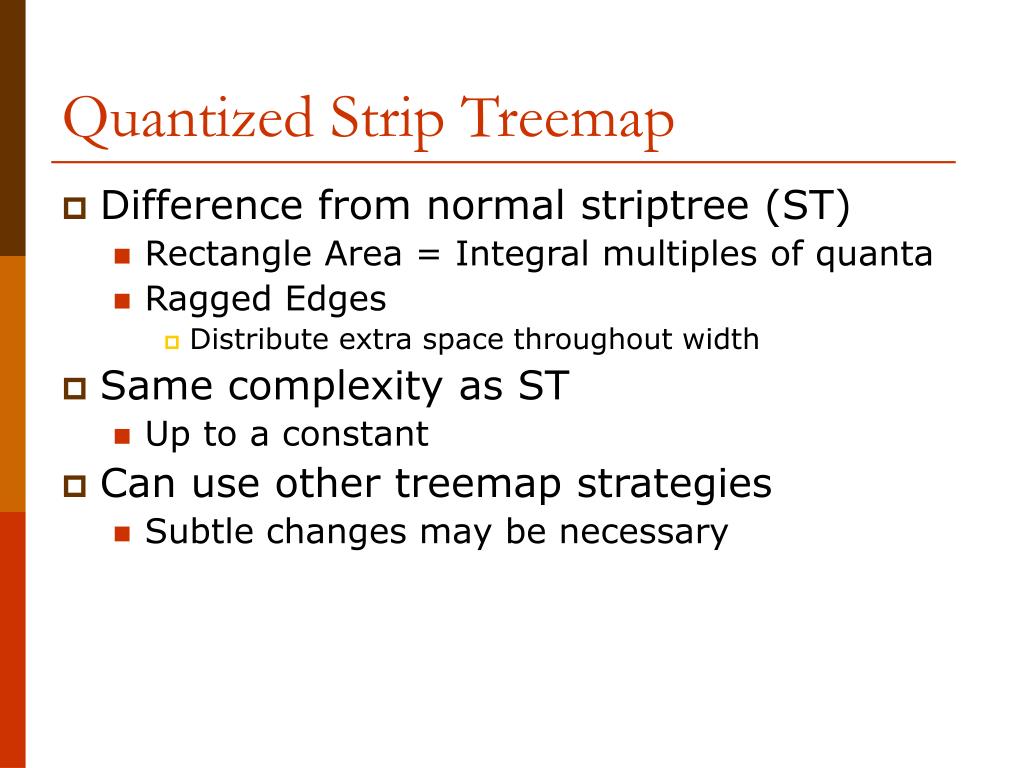 Quantized Strip Treemap

Difference from normal striptree (ST)
Rectangle Area = Integral multiples of quanta
Ragged Edges
Distribute extra space throughout width

Same complexity as ST
Up to a constant

Can use other treemap strategies
Subtle changes may be necessary